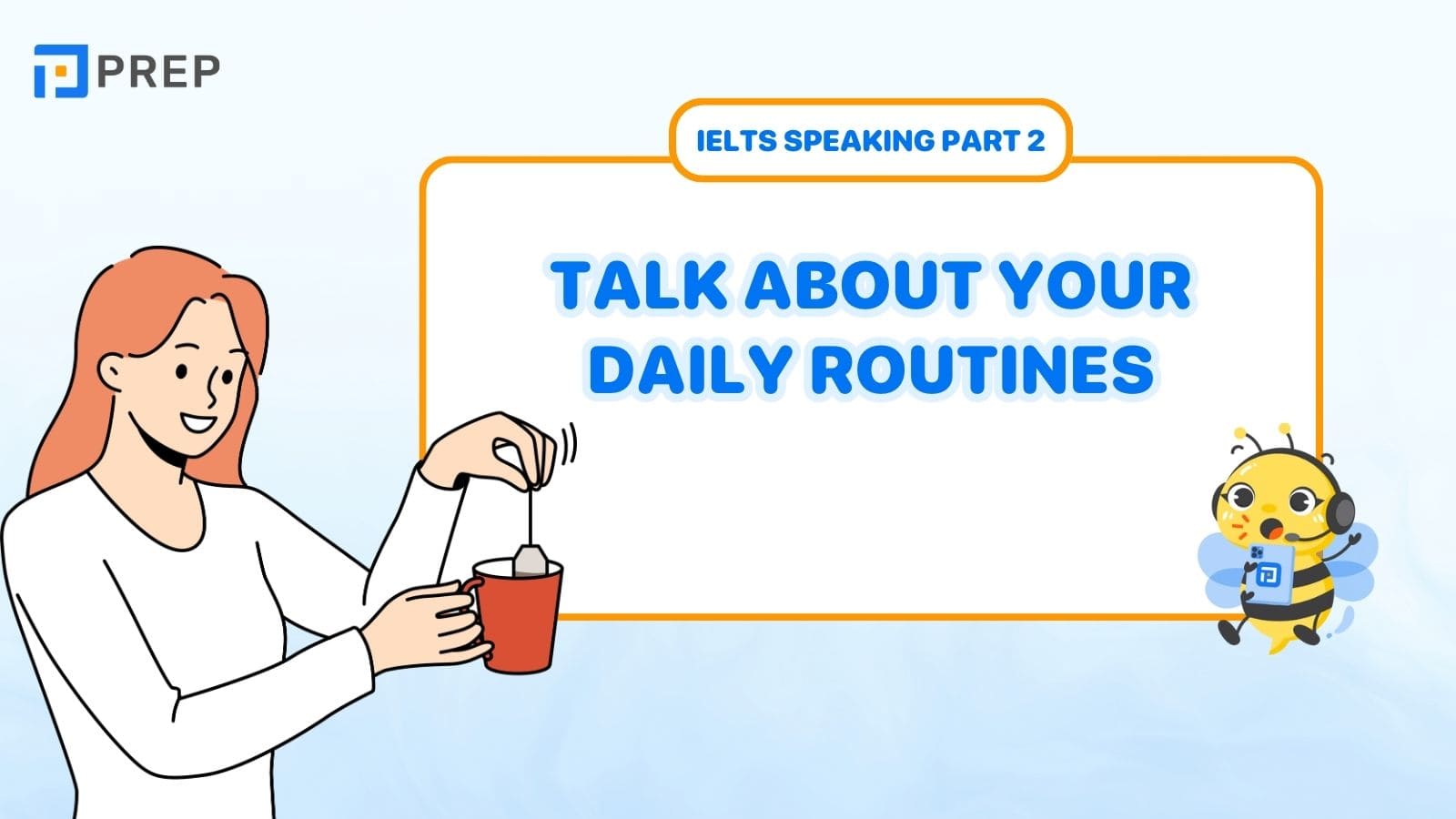 PREP

IELTS SPEAKING PART 2

TALK ABOUT YOUR DAILY ROUTINES